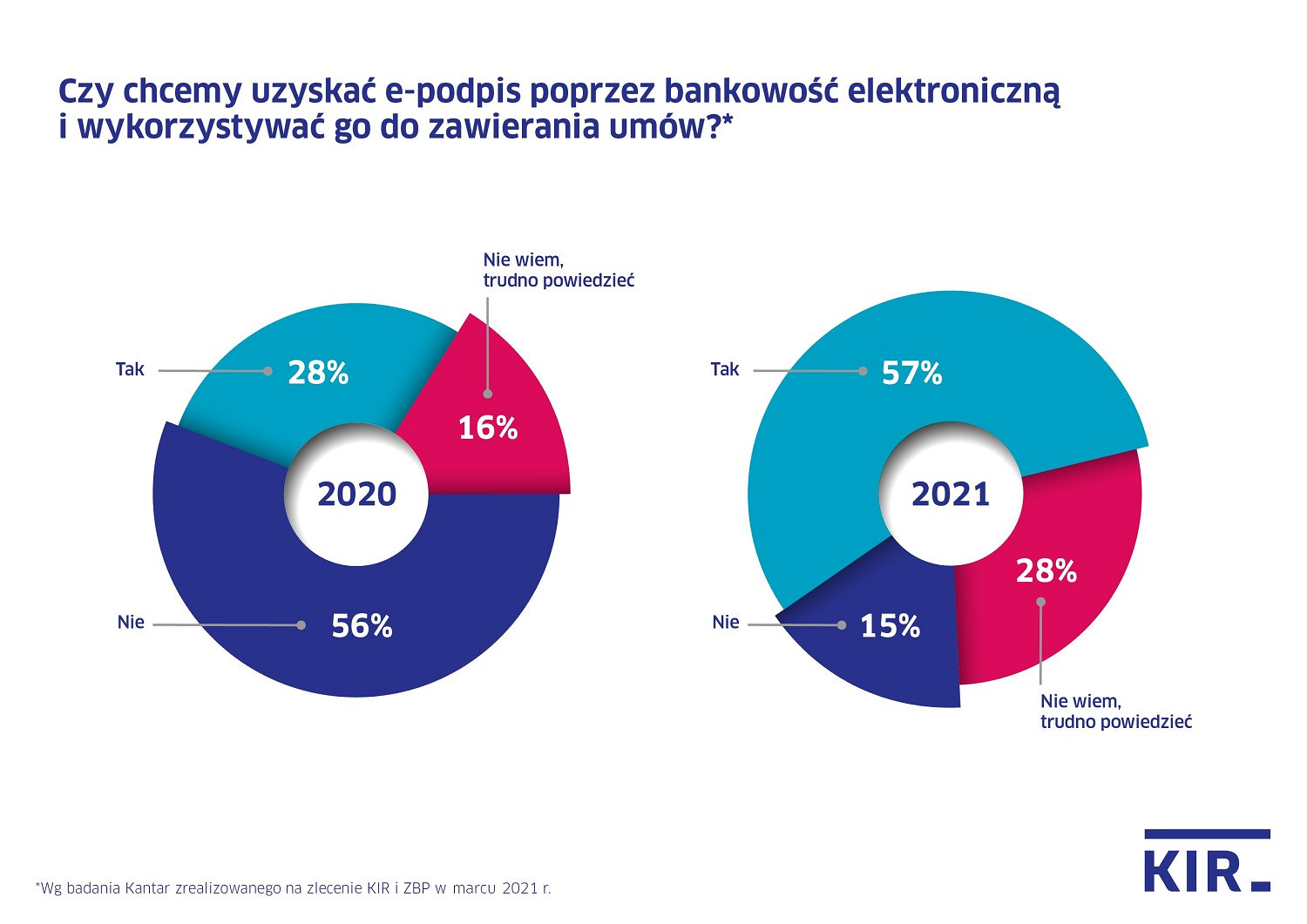 Czy chcemy uzyskać e-podpis poprzez bankowość elektroniczną i wykorzystywać go do zawierania umów?*

Nie wiem, trudno powiedzieć

Tak

28%

16%

2020

Nie

56%

Tak

57%

2021

28%

Nie

15%

Nie wiem, trudno powiedzieć

*Wg badania Kantar zrealizowanego na zlecenie KIR i ZBP w marcu 2021 r.

KIR